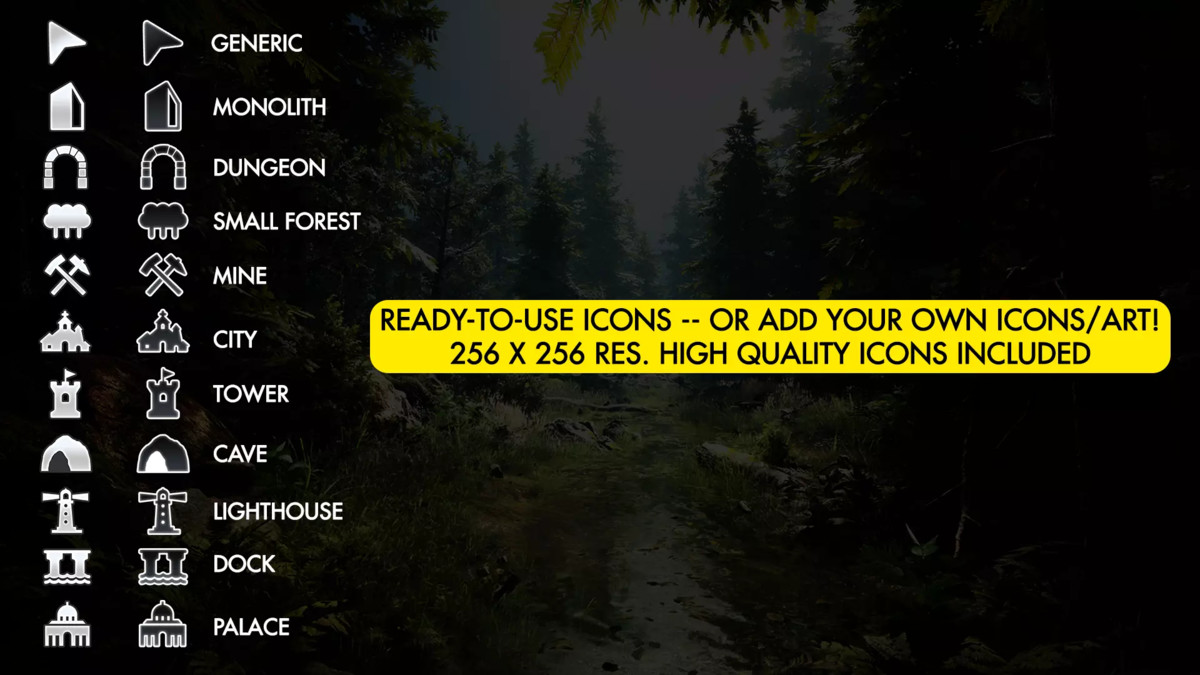 GENERIC
MONOLITH
DUNGEON
SMALL FOREST
MINE
CITY
TOWER
CAVE
LIGHTHOUSE
DOCK
PALACE

READY-TO-USE ICONS -- OR ADD YOUR OWN ICONS/ART!
256 X 256 RES. HIGH QUALITY ICONS INCLUDED